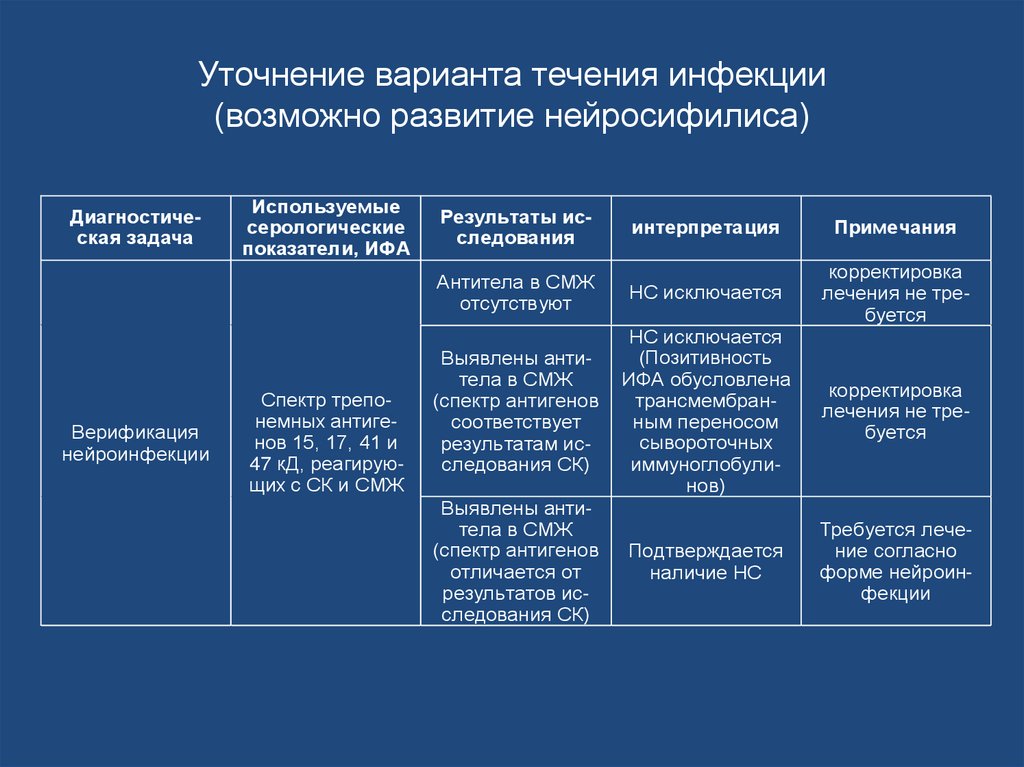 Уточнение варианта течения инфекции (возможно развитие нейросифилиса)

| Диагностическая задача | Используемые серологические показатели, ИФА | Результаты исследования | интерпретация | Примечания |
|---|---|---|---|---|
| Верификация нейроинфекции | Спектр трепонемных антигенов 15, 17, 41 и 47 кД, реагирующих с СК и СМЖ | Антитела в СМЖ отсутствуют | НС исключается | корректировка лечения не требуется |
| | | Выявлены антитела в СМЖ (спектр антигенов соответствует результатам исследования СК) | НС исключается (Позитивность ИФА обусловлена трансмембранным переносом сывороточных иммуноглобулинов) | корректировка лечения не требуется |
| | | Выявлены антитела в СМЖ (спектр антигенов отличается от результатов исследования СК) | Подтверждается наличие НС | Требуется лечение согласно форме нейроинфекции |